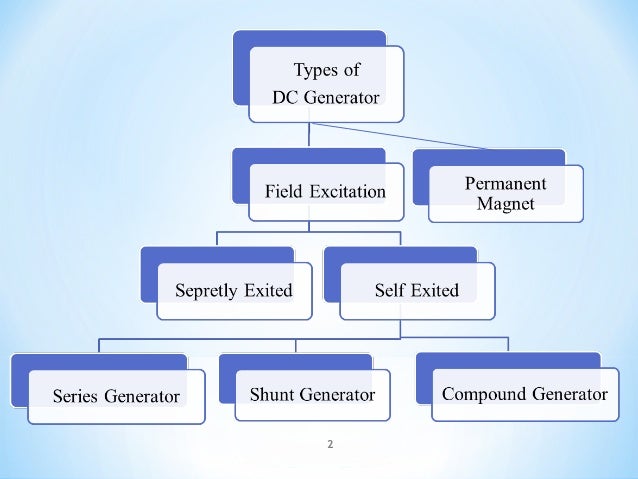 Types of DC Generator

Field Excitation

Permanent Magnet

Sepretly Exited

Self Exited

Series Generator

Shunt Generator

Compound Generator

2